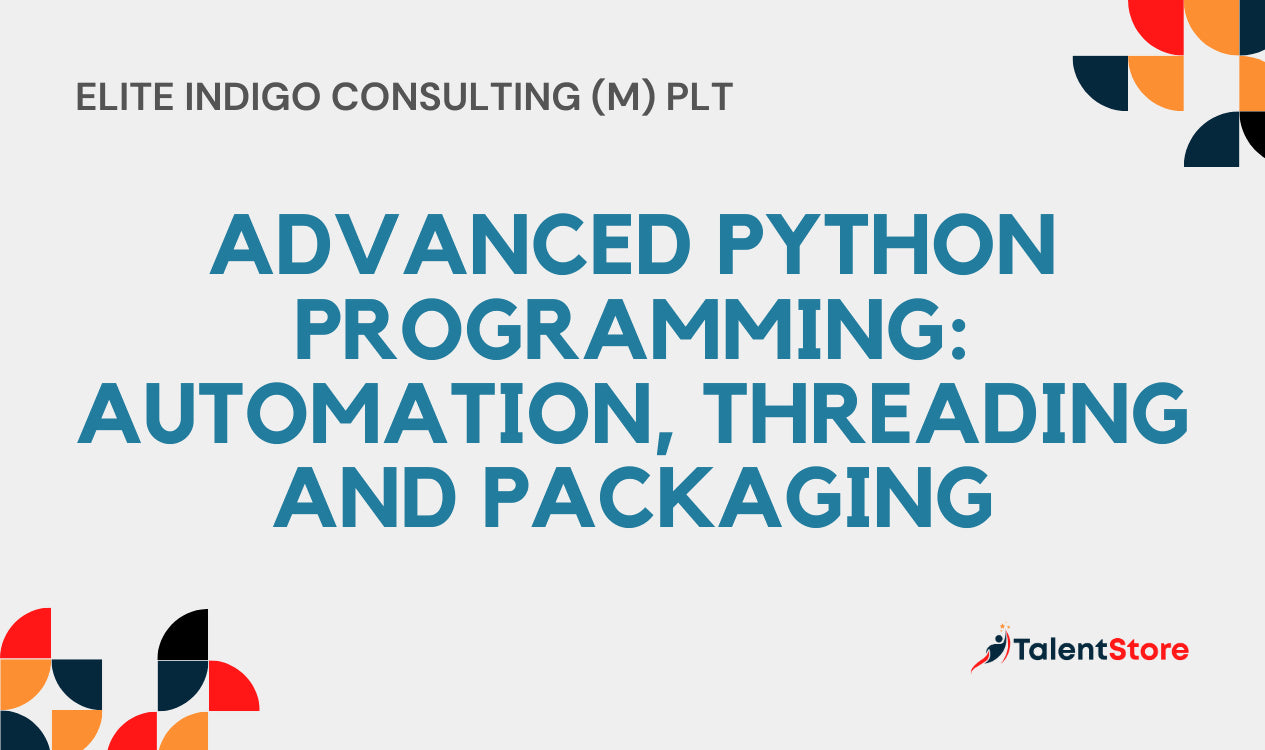 ELITE INDIGO CONSULTING (M) PLT

ADVANCED PYTHON PROGRAMMING: AUTOMATION, THREADING AND PACKAGING

TalentStore